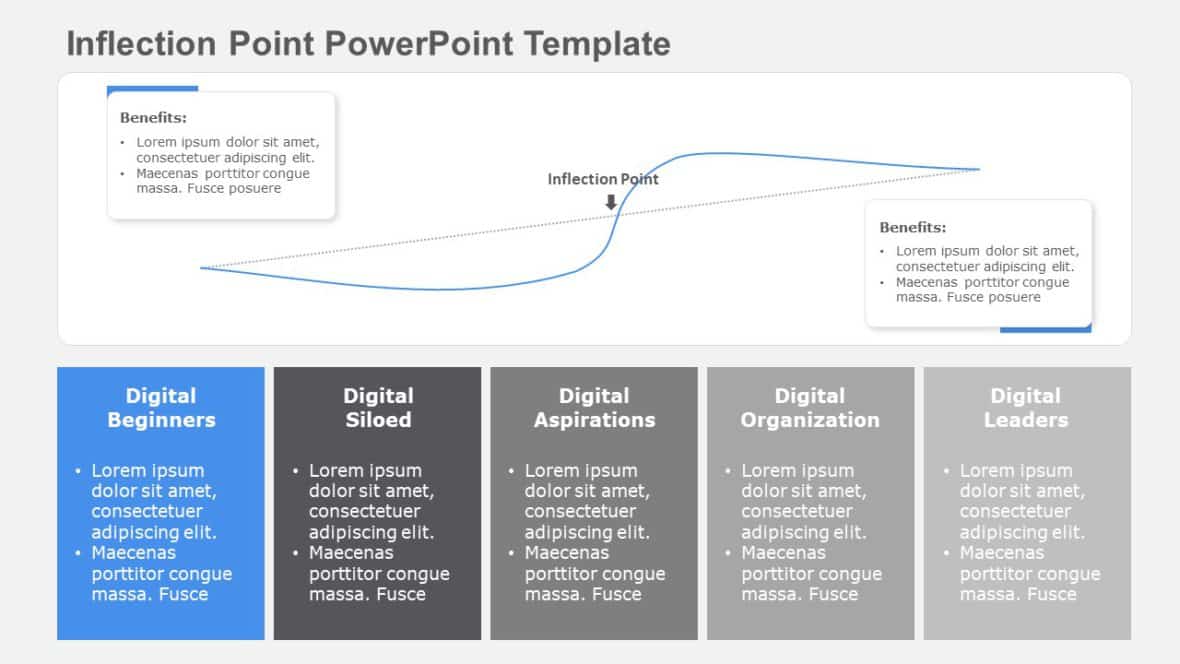 Inflection Point PowerPoint Template

Benefits:
• Lorem ipsum dolor sit amet, consectetuer adipiscing elit.
• Maecenas porttitor congue massa. Fusce posuere

Inflection Point

Benefits:
• Lorem ipsum dolor sit amet, consectetuer adipiscing elit.
• Maecenas porttitor congue massa. Fusce posuere

Digital Beginners
• Lorem ipsum dolor sit amet, consectetuer adipiscing elit.
• Maecenas porttitor congue massa. Fusce

Digital Siloed
• Lorem ipsum dolor sit amet, consectetuer adipiscing elit.
• Maecenas porttitor congue massa. Fusce

Digital Aspirations
• Lorem ipsum dolor sit amet, consectetuer adipiscing elit.
• Maecenas porttitor congue massa. Fusce

Digital Organization
• Lorem ipsum dolor sit amet, consectetuer adipiscing elit.
• Maecenas porttitor congue massa. Fusce

Digital Leaders
• Lorem ipsum dolor sit amet, consectetuer adipiscing elit.
• Maecenas porttitor congue massa. Fusce